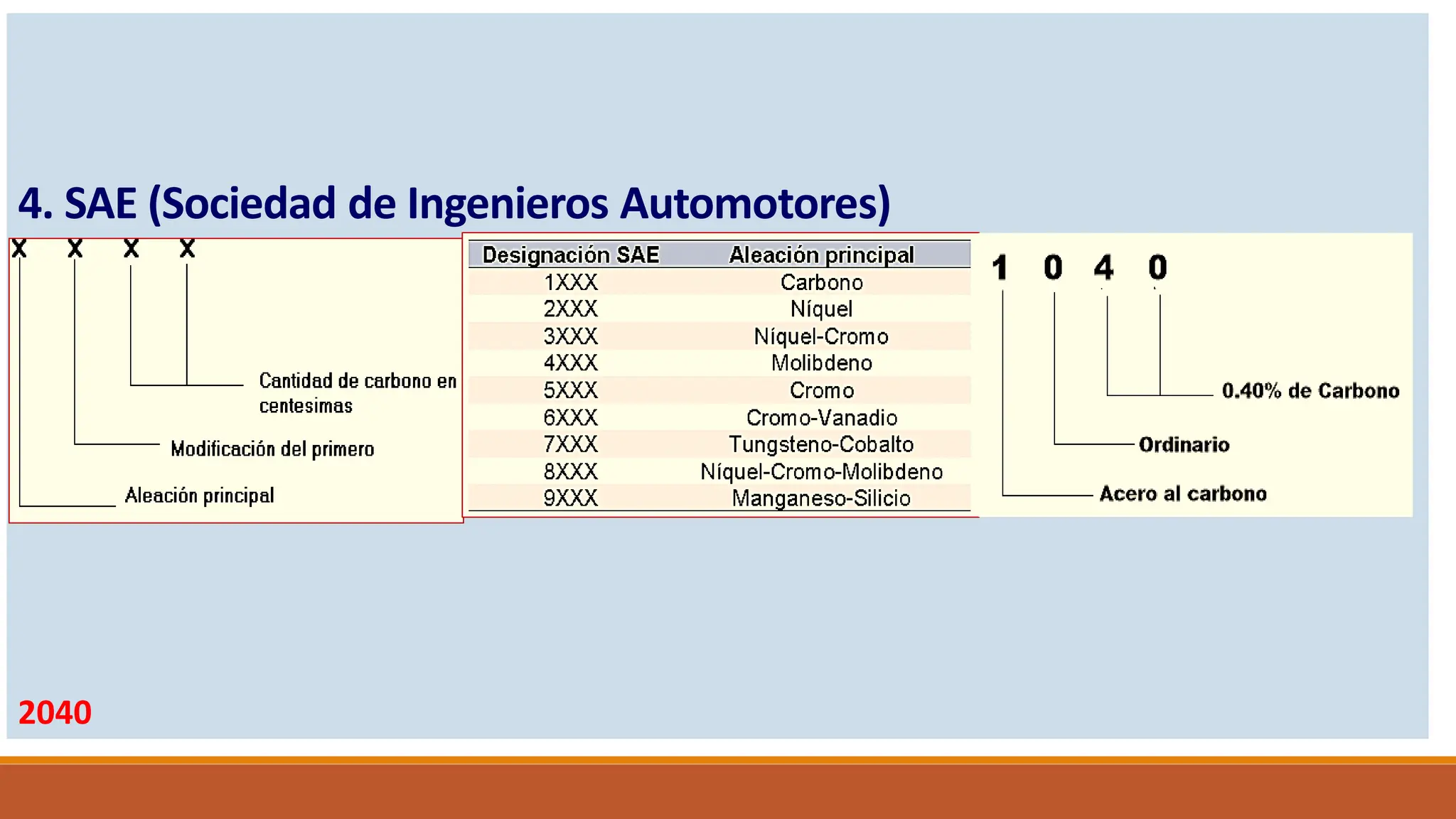 4. SAE (Sociedad de Ingenieros Automotores)

X X X X

Cantidad de carbono en centesimas

Modificación del primero

Aleación principal

| Designación SAE | Aleación principal |
|---|---|
| 1XXX | Carbono |
| 2XXX | Níquel |
| 3XXX | Níquel-Cromo |
| 4XXX | Molibdeno |
| 5XXX | Cromo |
| 6XXX | Cromo-Vanadio |
| 7XXX | Tungsteno-Cobalto |
| 8XXX | Níquel-Cromo-Molibdeno |
| 9XXX | Manganeso-Silicio |

1 0 4 0

0.40% de Carbono

Ordinario

Acero al carbono

2040